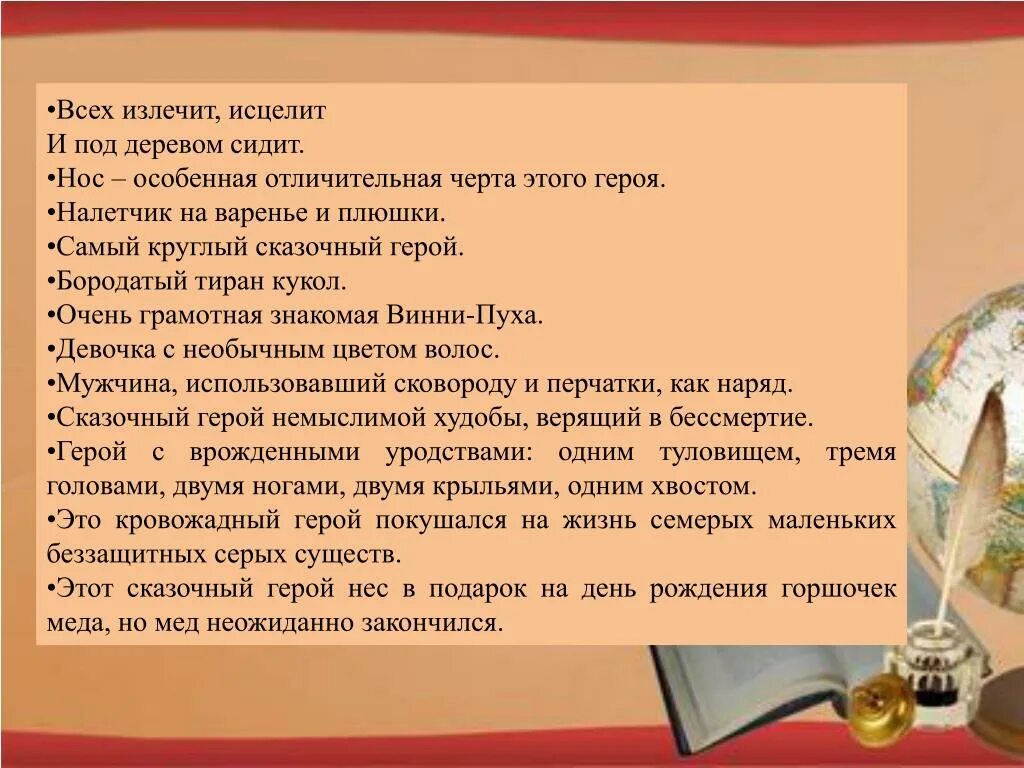 •Всех излечит, исцелит
И под деревом сидит.
•Нос – особенная отличительная черта этого героя.
•Налетчик на варенье и плюшки.
•Самый круглый сказочный герой.
•Бородатый тиран кукол.
•Очень грамотная знакомая Винни-Пуха.
•Девочка с необычным цветом волос.
•Мужчина, использовавший сковороду и перчатки, как наряд.
•Сказочный герой немыслимой худобы, верящий в бессмертие.
•Герой с врожденными уродствами: одним туловищем, тремя головами, двумя ногами, двумя крыльями, одним хвостом.
•Это кровожадный герой покушался на жизнь семерых маленьких беззащитных серых существ.
•Этот сказочный герой нес в подарок на день рождения горшочек меда, но мед неожиданно закончился.